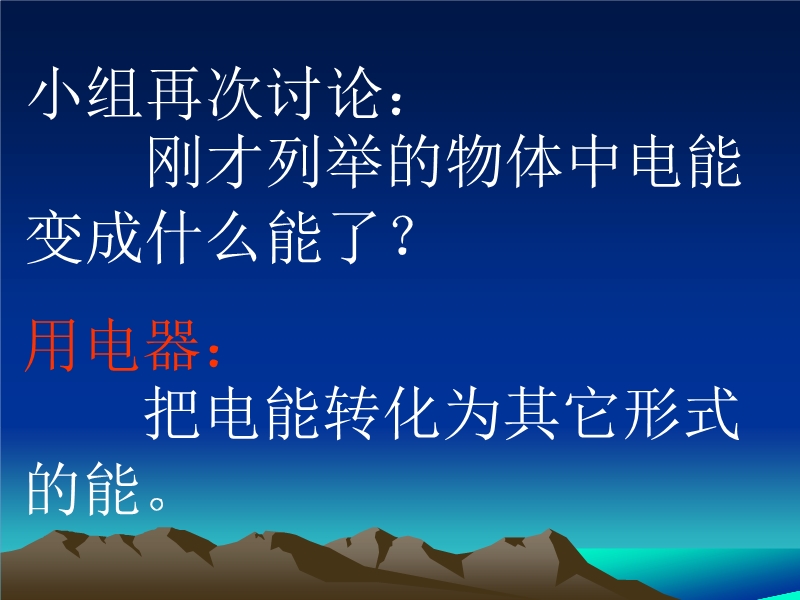 小组再次讨论：

刚才列举的物体中电能变成什么能了？

用电器：

把电能转化为其它形式的能。